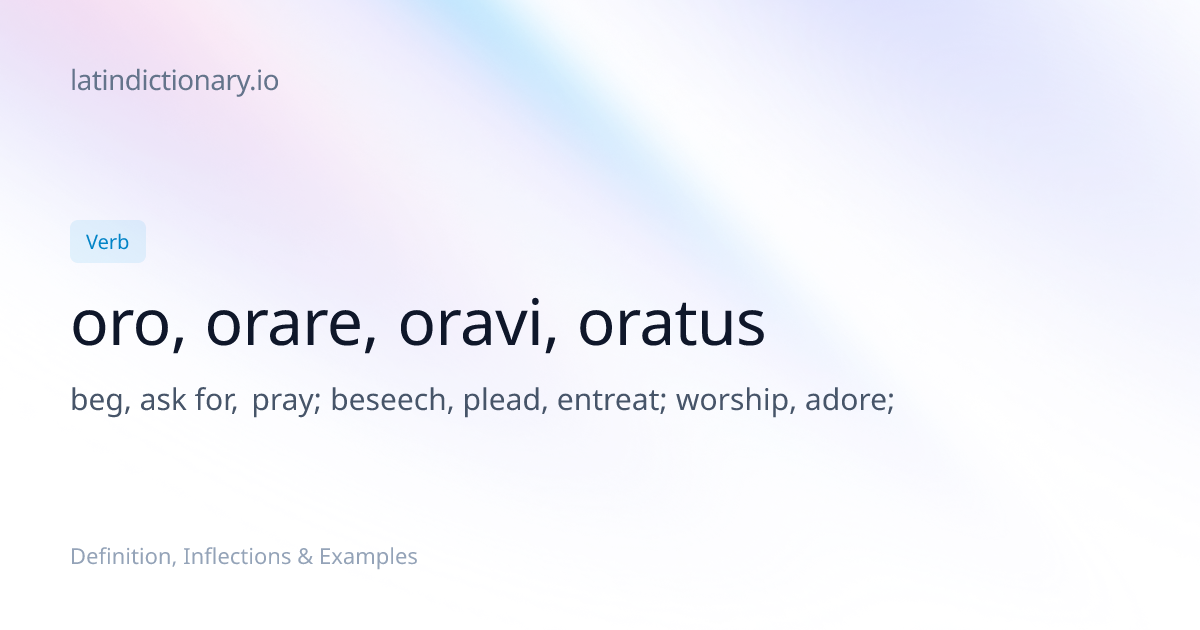 latindictionary.io

Verb

oro, orare, oravi, oratus

beg, ask for, pray; beseech, plead, entreat; worship, adore;

Definition, Inflections & Examples